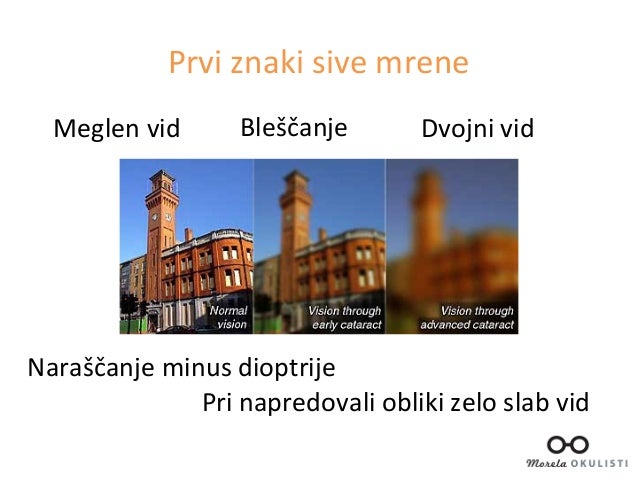 Prvi znaki sive mrene

Meglen vid

Bleščanje

Dvojni vid

Normal vision

Vision through early cataract

Vision through advanced cataract

Naraščanje minus dioptrije

Pri napredovali obliki zelo slab vid

Morela OKULISTI